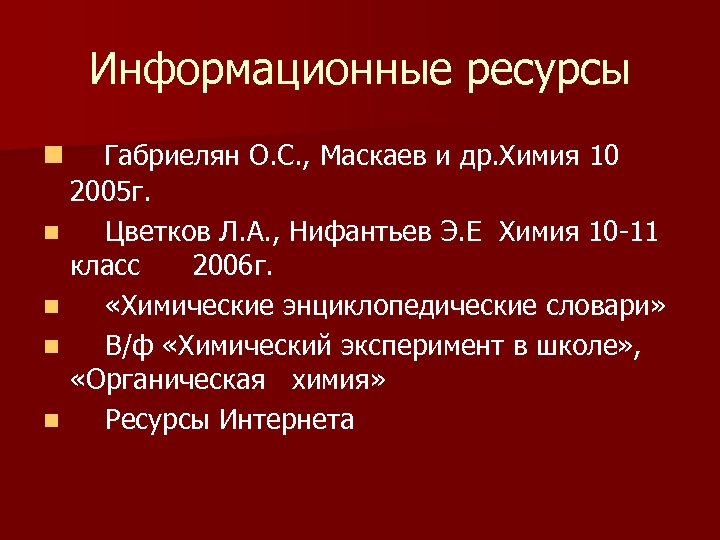 Информационные ресурсы

Габриелян О.С., Маскаев и др.Химия 10 2005г.

Цветков Л.А., Нифантьев Э.Е Химия 10-11 класс 2006г.

«Химические энциклопедические словари»

В/ф «Химический эксперимент в школе», «Органическая химия»

Ресурсы Интернета